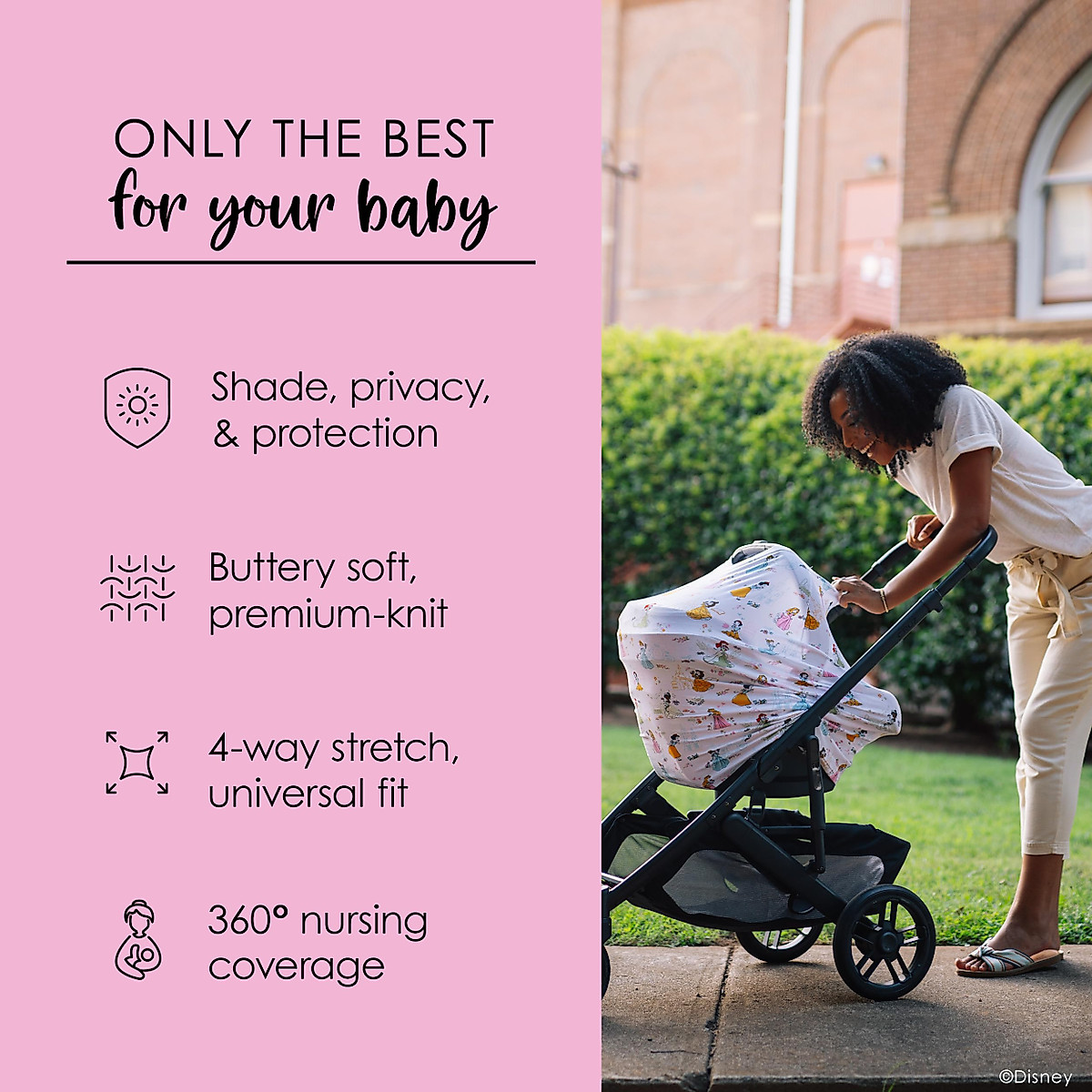 ONLY THE BEST
for your baby

Shade, privacy, & protection

Buttery soft, premium-knit

4-way stretch, universal fit

360° nursing coverage

©Disney